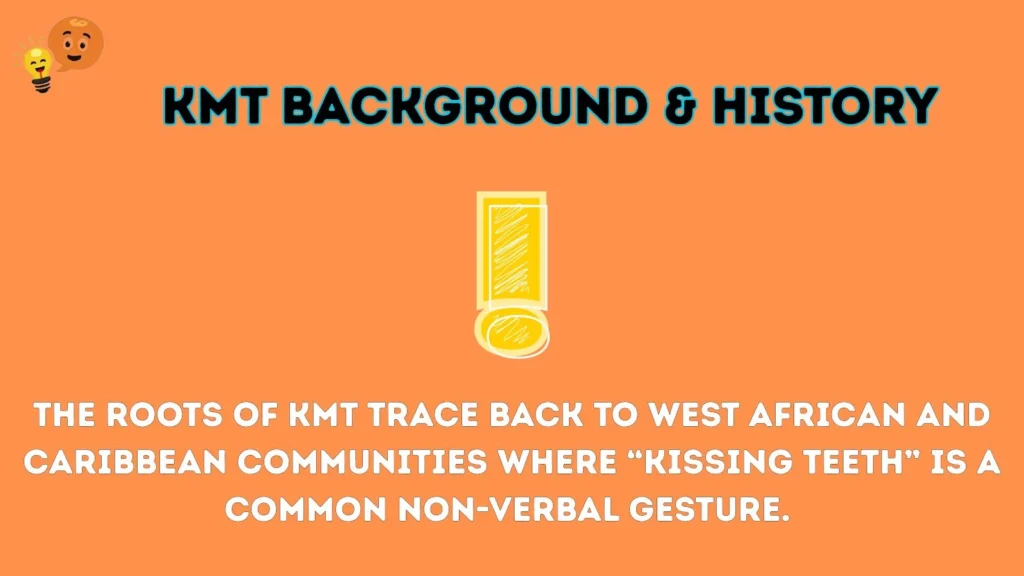 KMT BACKGROUND & HISTORY

THE ROOTS OF KMT TRACE BACK TO WEST AFRICAN AND CARIBBEAN COMMUNITIES WHERE "KISSING TEETH" IS A COMMON NON-VERBAL GESTURE.